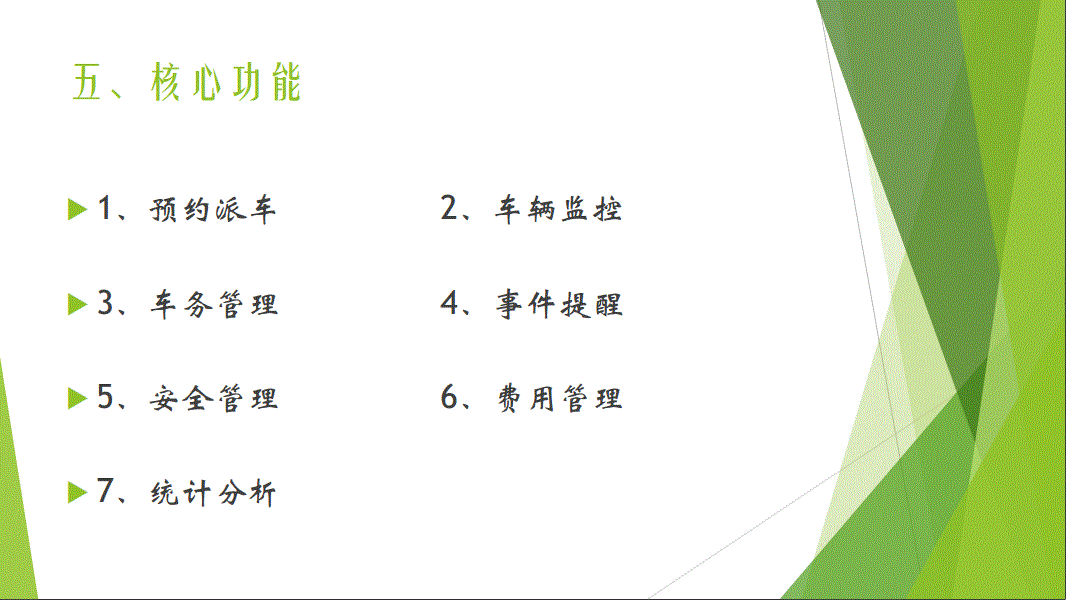 五、核心功能

1、预约派车

2、车辆监控

3、车务管理

4、事件提醒

5、安全管理

6、费用管理

7、统计分析